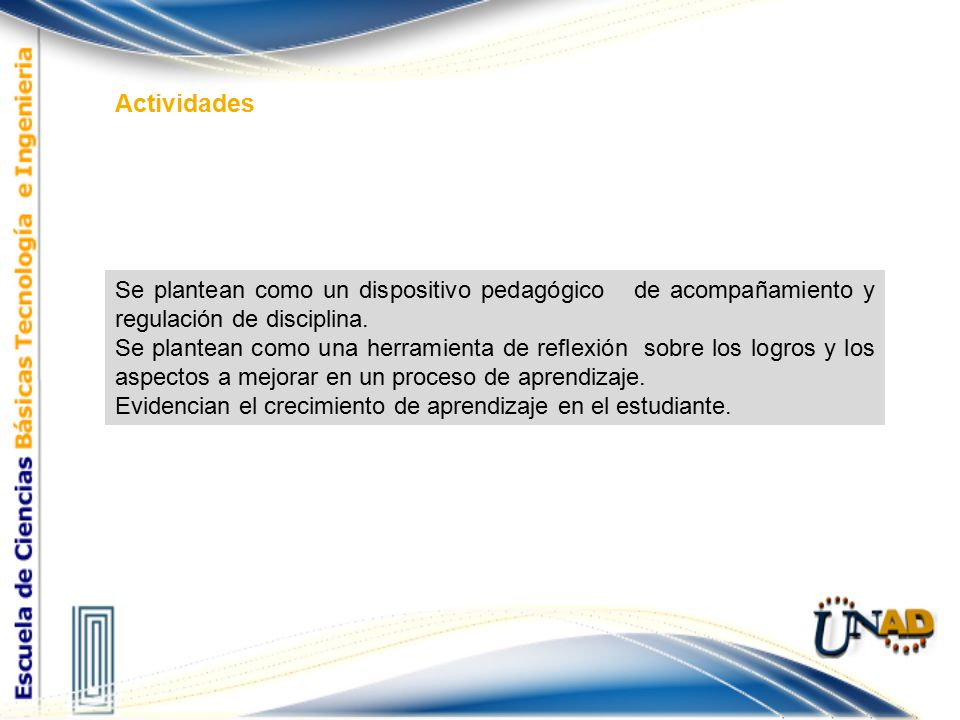 Escuela de Ciencias Básicas Tecnología e Ingeniería

Actividades

Se plantean como un dispositivo pedagógico de acompañamiento y regulación de disciplina.
Se plantean como una herramienta de reflexión sobre los logros y los aspectos a mejorar en un proceso de aprendizaje.
Evidencian el crecimiento de aprendizaje en el estudiante.

UNAD